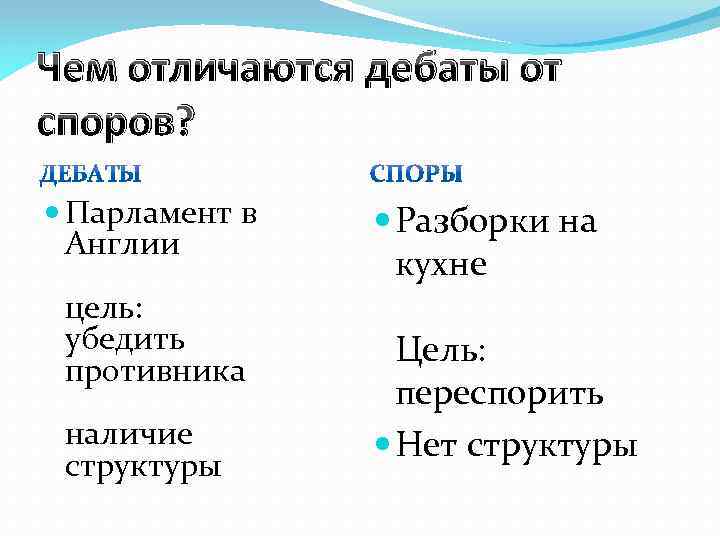 Чем отличаются дебаты от споров?

ДЕБАТЫ

Парламент в Англии

цель: убедить противника

наличие структуры

СПОРЫ

Разборки на кухне

Цель: переспорить

Нет структуры